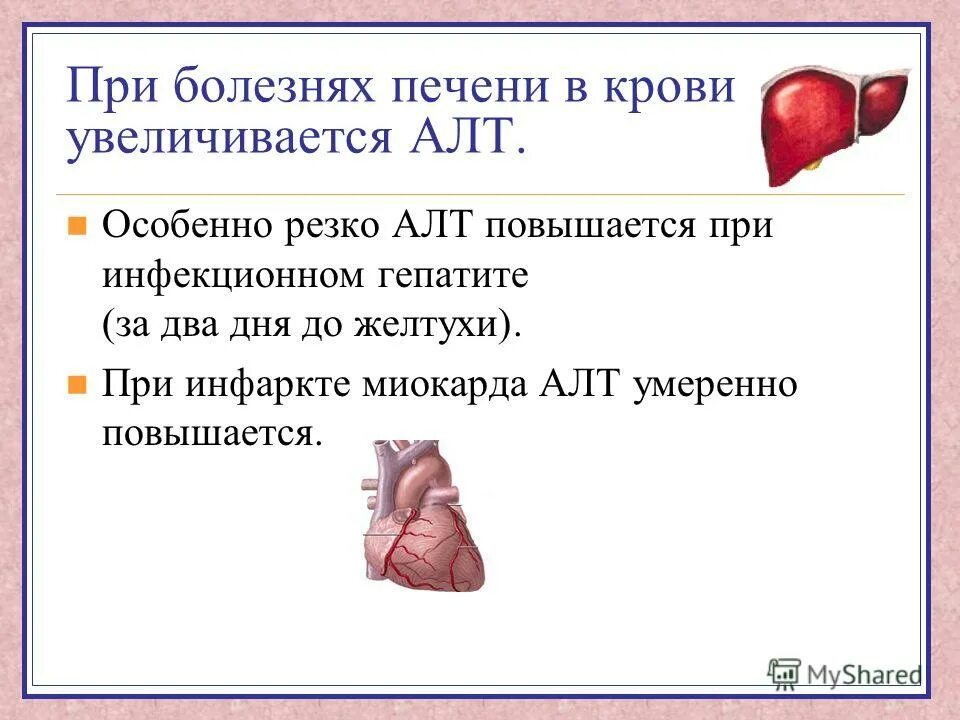 При болезнях печени в крови увеличивается АЛТ.

Особенно резко АЛТ повышается при инфекционном гепатите (за два дня до желтухи).

При инфаркте миокарда АЛТ умеренно повышается.

MyShared